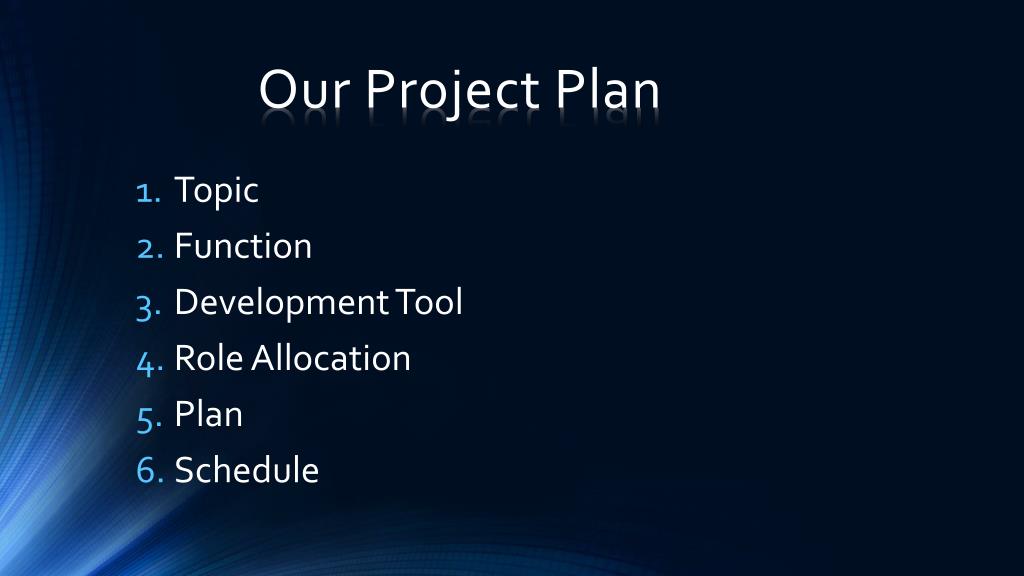 Our Project Plan

1. Topic
2. Function
3. Development Tool
4. Role Allocation
5. Plan
6. Schedule